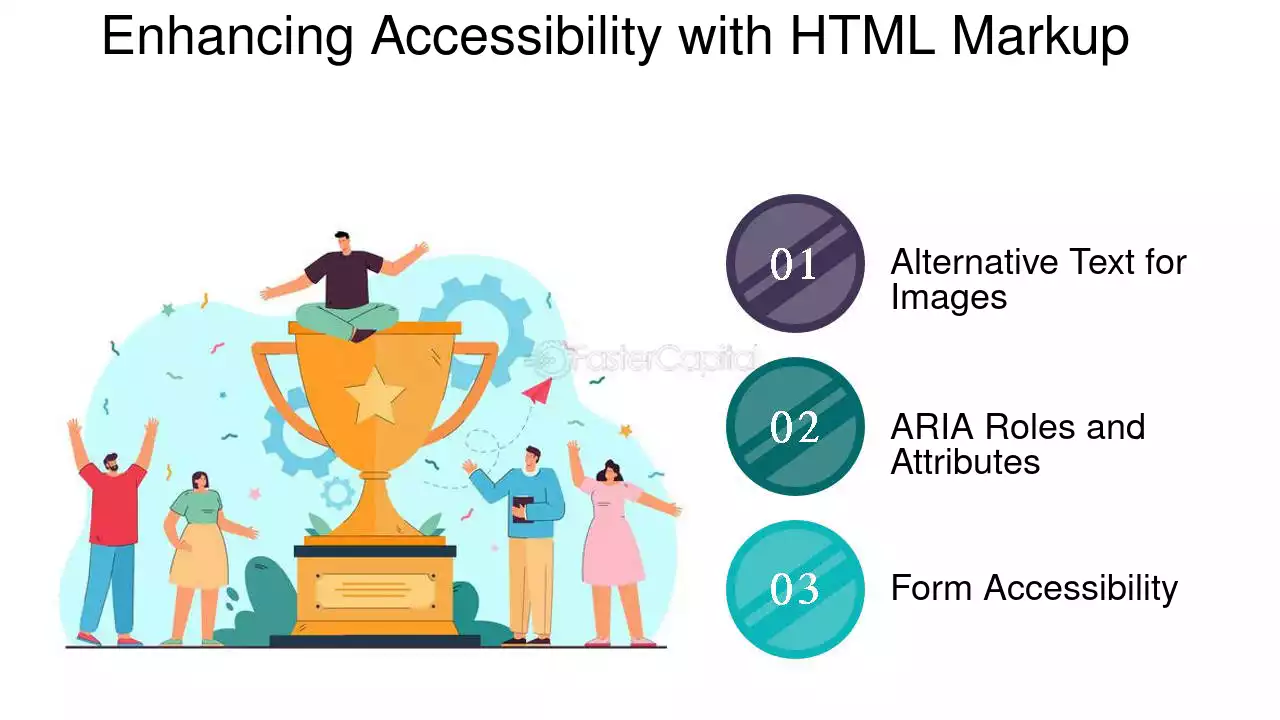 Enhancing Accessibility with HTML Markup

01 Alternative Text for Images

02 ARIA Roles and Attributes

03 Form Accessibility

FasterCapital